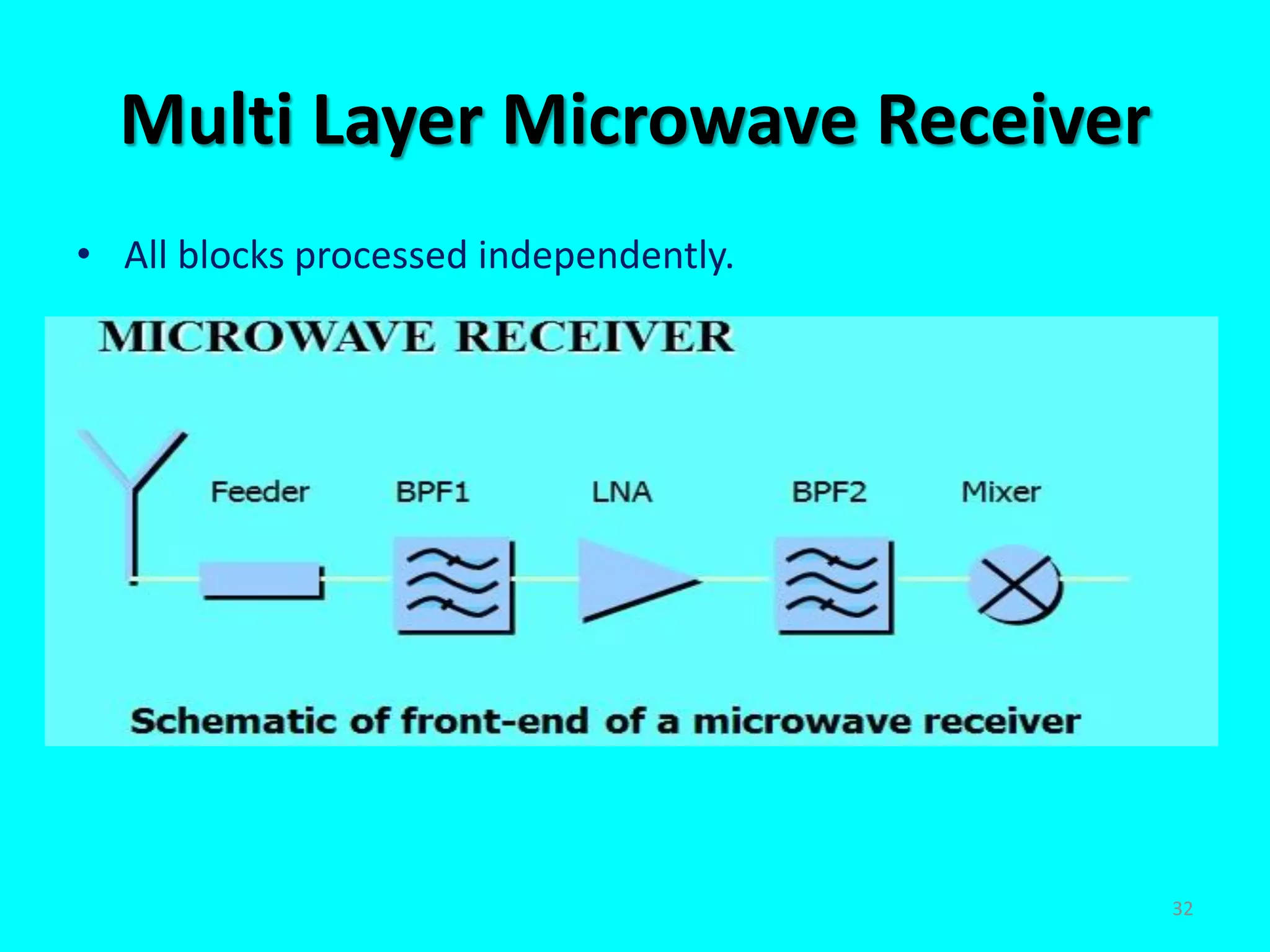 Multi Layer Microwave Receiver

• All blocks processed independently.

MICROWAVE RECEIVER

Feeder BPF1 LNA BPF2 Mixer

Schematic of front-end of a microwave receiver

32